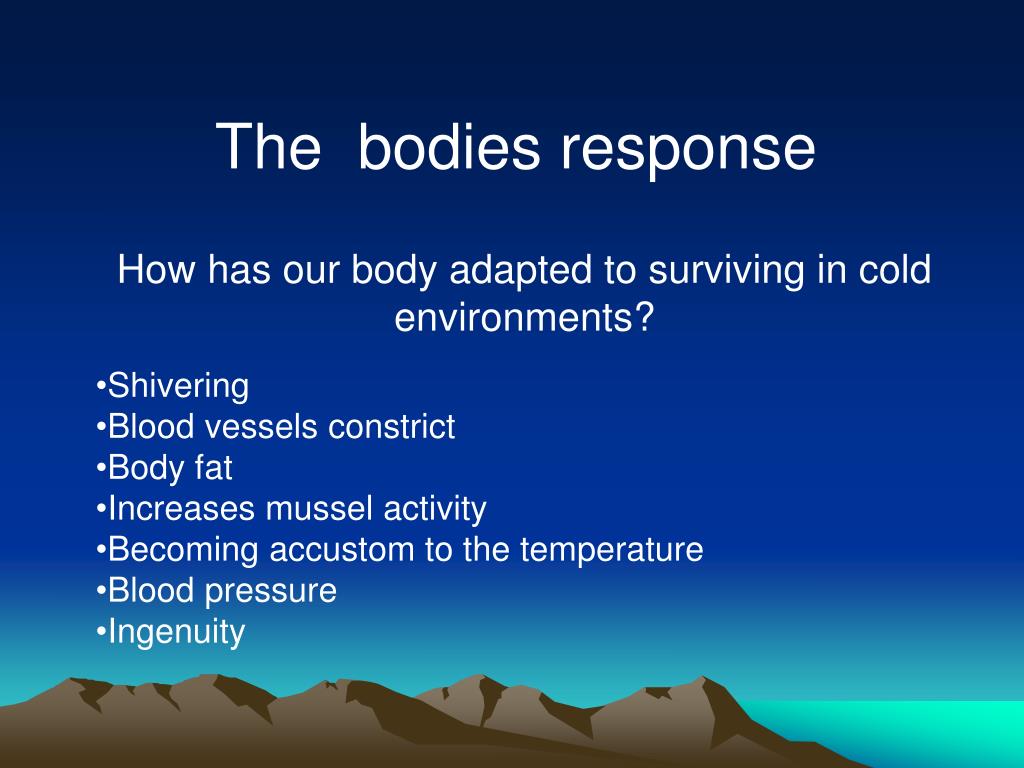 The bodies response

How has our body adapted to surviving in cold environments?

•Shivering
•Blood vessels constrict
•Body fat
•Increases mussel activity
•Becoming accustom to the temperature
•Blood pressure
•Ingenuity